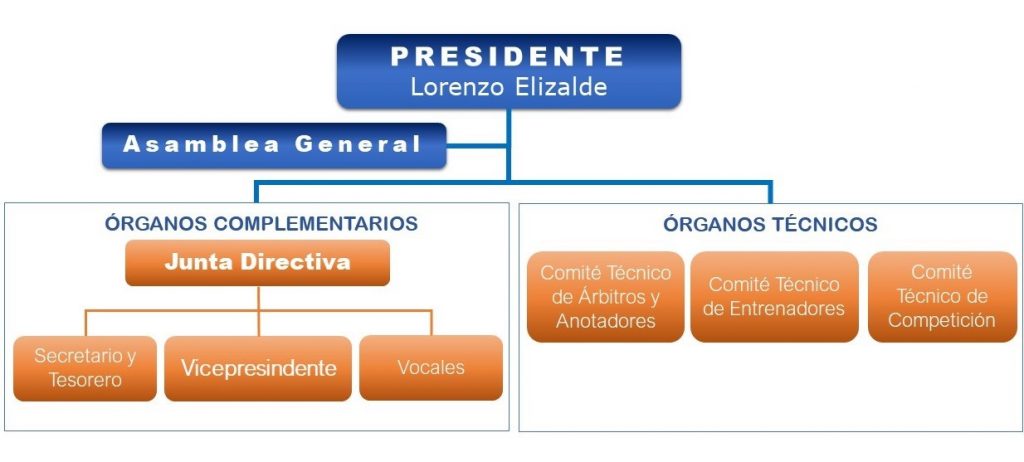 PRESIDENTE
Lorenzo Elizalde

Asamblea General

ÓRGANOS COMPLEMENTARIOS

Junta Directiva

Secretario y Tesorero

Vicepresindente

Vocales

ÓRGANOS TÉCNICOS

Comité Técnico de Árbitros y Anotadores

Comité Técnico de Entrenadores

Comité Técnico de Competición